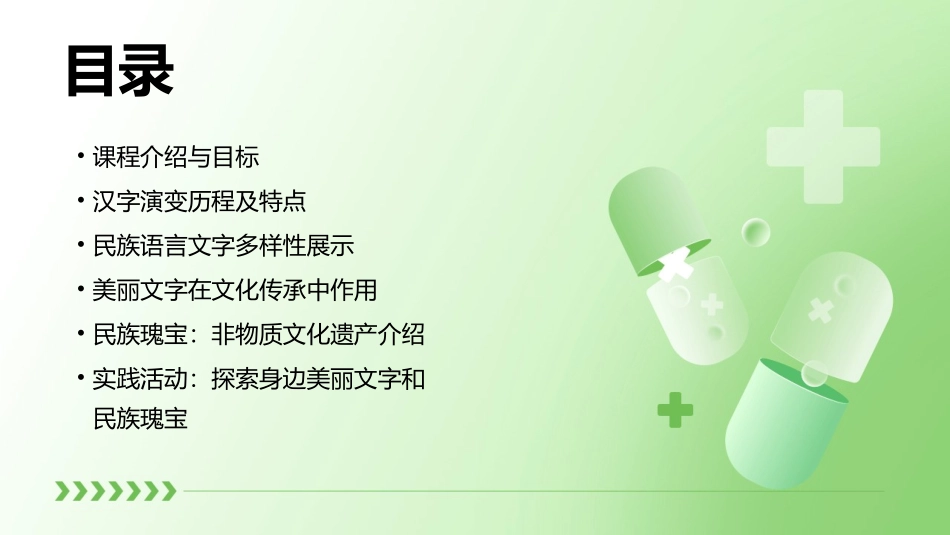 目录

• 课程介绍与目标
• 汉字演变历程及特点
• 民族语言文字多样性展示
• 美丽文字在文化传承中作用
• 民族瑰宝：非物质文化遗产介绍
• 实践活动：探索身边美丽文字和民族瑰宝